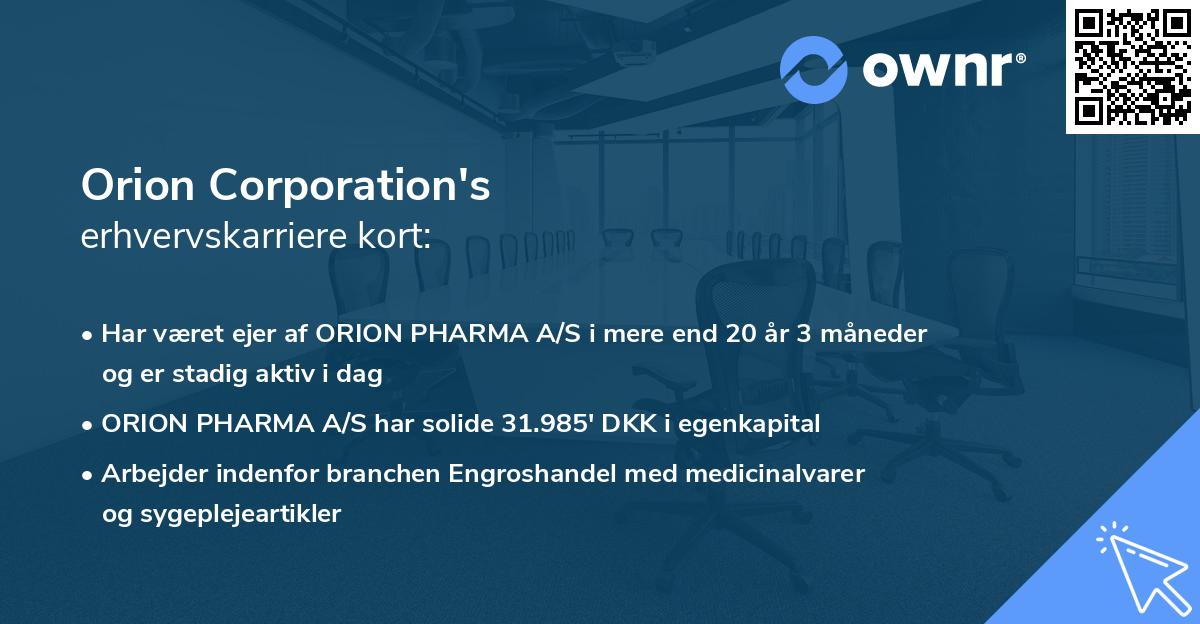 ownr®

Orion Corporation's
erhvervskarriere kort:

• Har været ejer af ORION PHARMA A/S i mere end 20 år 3 måneder og er stadig aktiv i dag

• ORION PHARMA A/S har solide 31.985' DKK i egenkapital

• Arbejder indenfor branchen Engroshandel med medicinalvarer og sygeplejeartikler